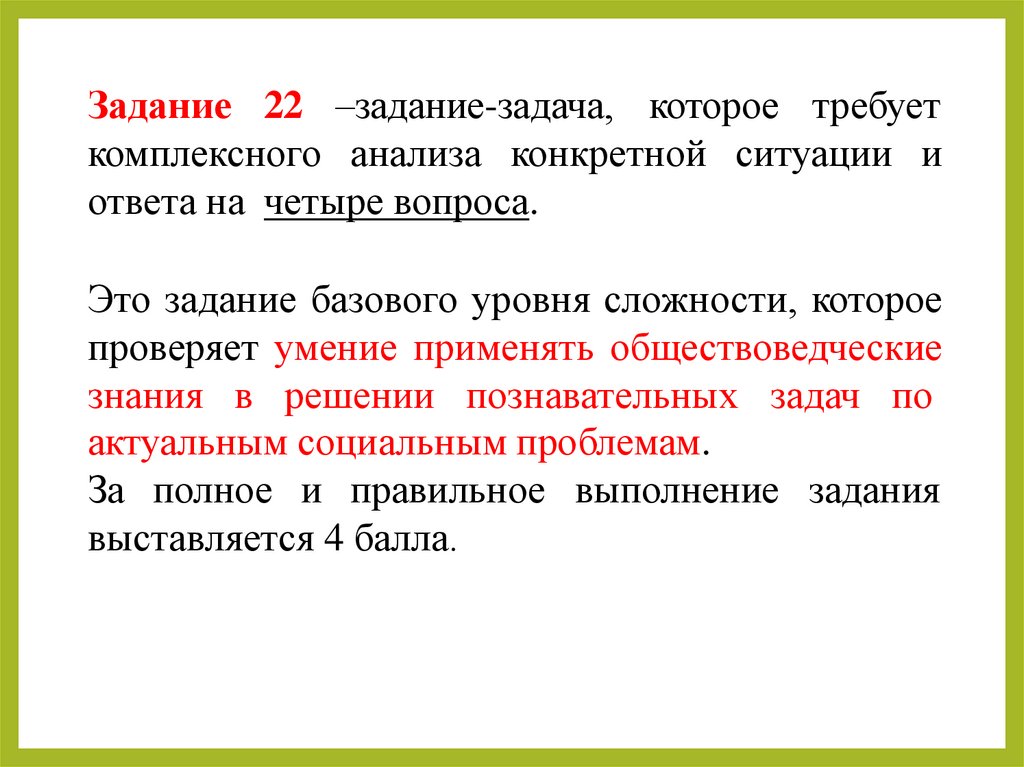 Задание 22 –задание-задача, которое требует комплексного анализа конкретной ситуации и ответа на четыре вопроса.

Это задание базового уровня сложности, которое проверяет умение применять обществоведческие знания в решении познавательных задач по актуальным социальным проблемам.
За полное и правильное выполнение задания выставляется 4 балла.